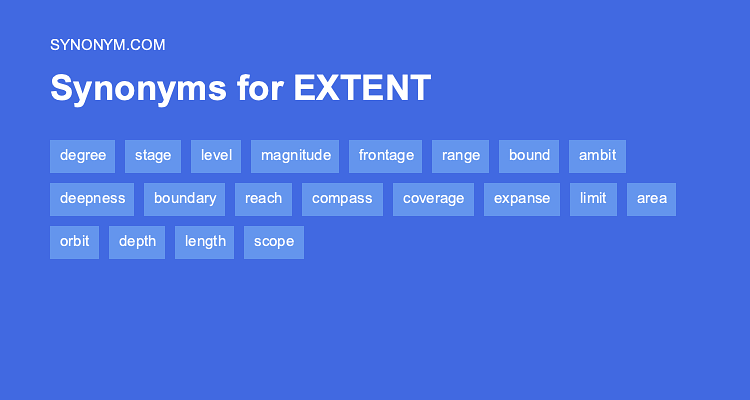 SYNONYM.COM

Synonyms for EXTENT

degree stage level magnitude frontage range bound ambit

deepness boundary reach compass coverage expanse limit area

orbit depth length scope